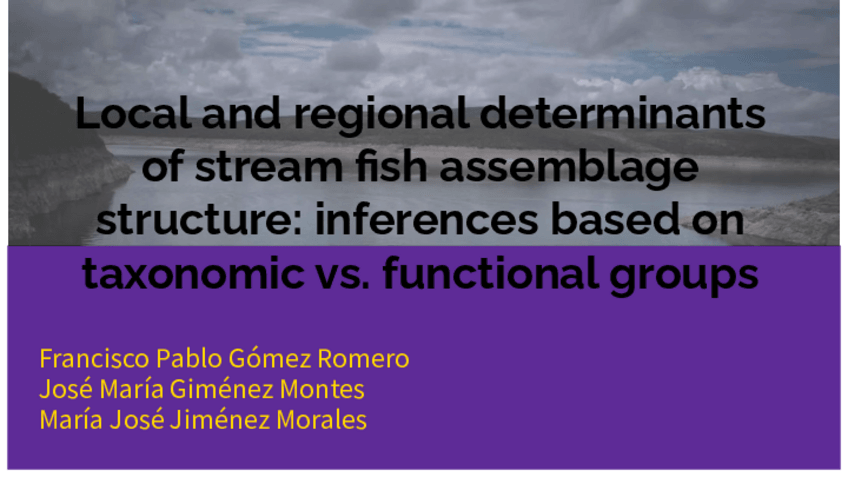 Local and regional determinants of stream fish assemblage structure: inferences based on taxonomic vs. functional groups

Francisco Pablo Gómez Romero
José María Giménez Montes
María José Jiménez Morales